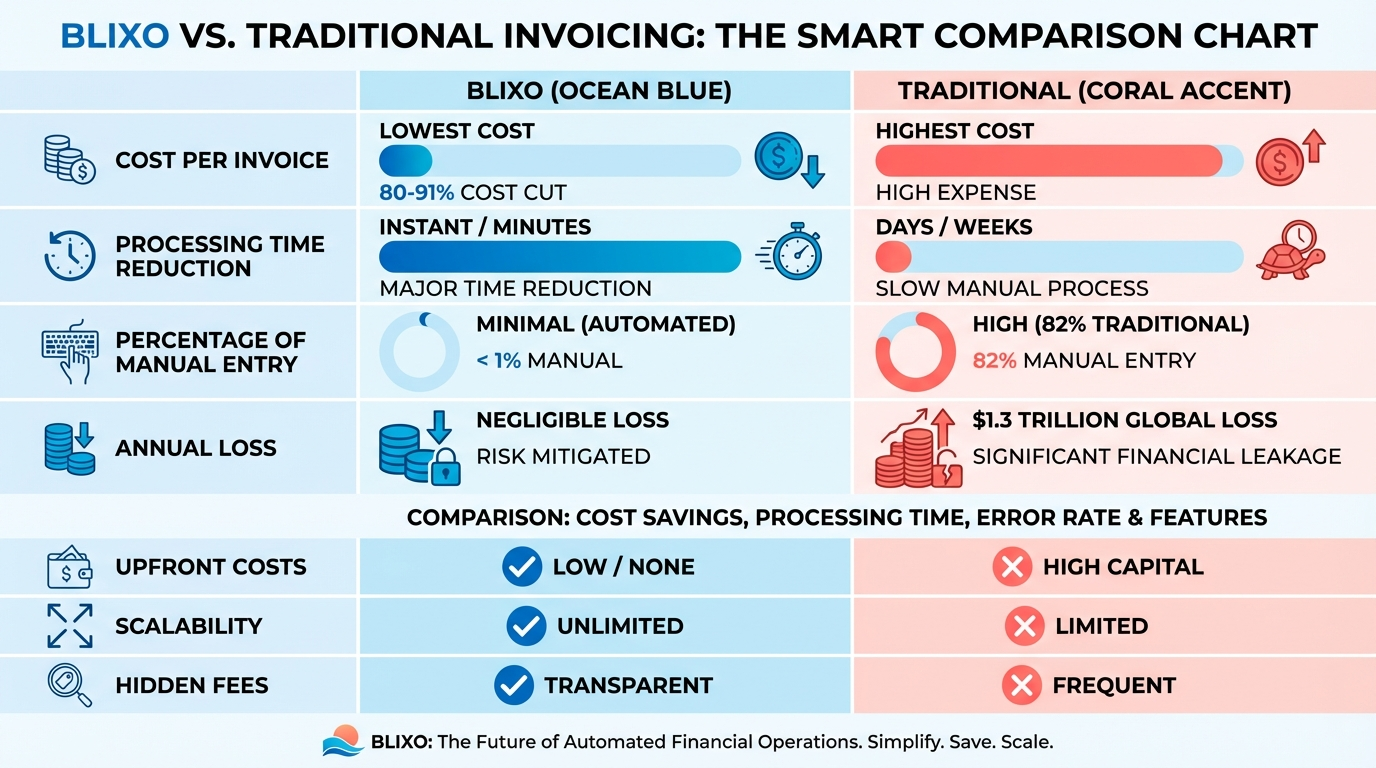 BLIXO VS. TRADITIONAL INVOICING: THE SMART COMPARISON CHART

| | BLIXO (OCEAN BLUE) | TRADITIONAL (CORAL ACCENT) |
|---|---|---|
| COST PER INVOICE | LOWEST COST 80-91% COST CUT | HIGHEST COST HIGH EXPENSE |
| PROCESSING TIME REDUCTION | INSTANT / MINUTES MAJOR TIME REDUCTION | DAYS / WEEKS SLOW MANUAL PROCESS |
| PERCENTAGE OF MANUAL ENTRY | MINIMAL (AUTOMATED) < 1% MANUAL | HIGH (82% TRADITIONAL) 82% MANUAL ENTRY |
| ANNUAL LOSS | NEGLIGIBLE LOSS RISK MITIGATED | $1.3 TRILLION GLOBAL LOSS SIGNIFICANT FINANCIAL LEAKAGE |

COMPARISON: COST SAVINGS, PROCESSING TIME, ERROR RATE & FEATURES

| | | |
|---|---|---|
| UPFRONT COSTS | LOW / NONE | HIGH CAPITAL |
| SCALABILITY | UNLIMITED | LIMITED |
| HIDDEN FEES | TRANSPARENT | FREQUENT |

BLIXO: The Future of Automated Financial Operations. Simplify. Save. Scale.